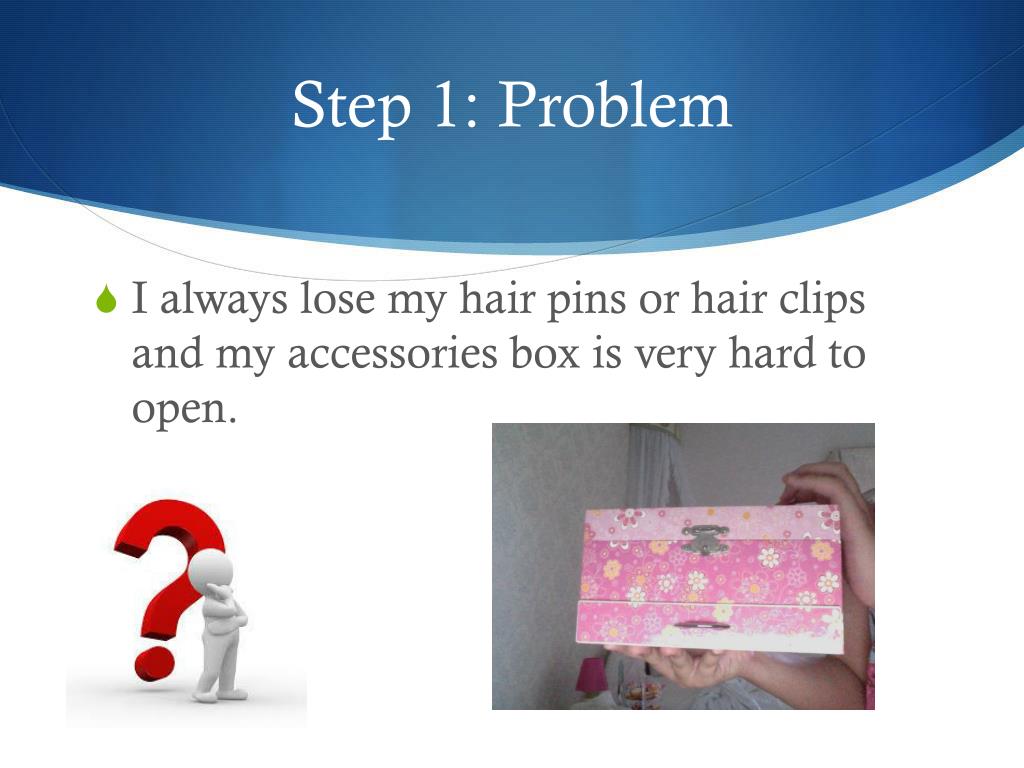 Step 1: Problem

I always lose my hair pins or hair clips and my accessories box is very hard to open.